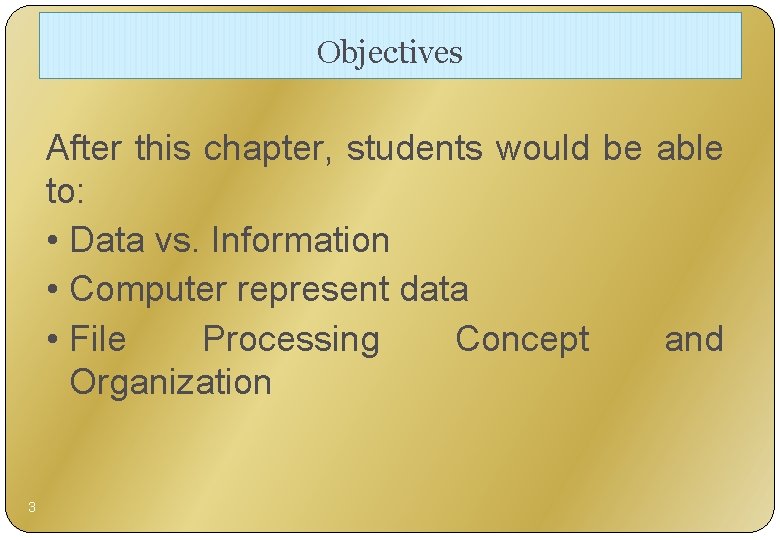 Objectives

After this chapter, students would be able to:

• Data vs. Information
• Computer represent data
• File Processing Concept and Organization

3